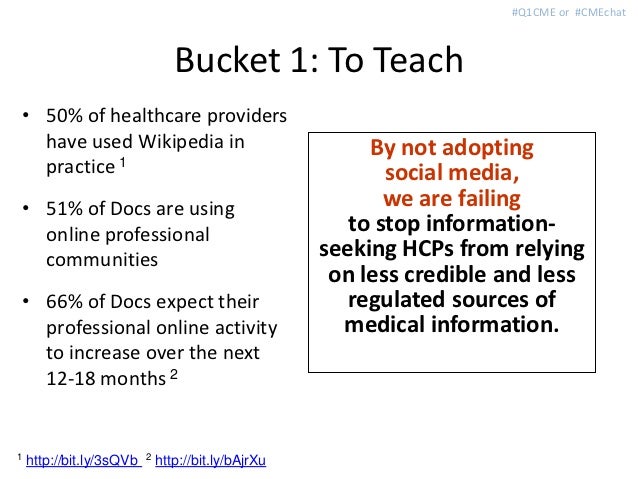 #Q1CME or #CMEchat

Bucket 1: To Teach

• 50% of healthcare providers have used Wikipedia in practice $^1$

• 51% of Docs are using online professional communities

• 66% of Docs expect their professional online activity to increase over the next 12-18 months $^2$

By not adopting social media, we are failing to stop information-seeking HCPs from relying on less credible and less regulated sources of medical information.

$^1$ http://bit.ly/3sQVb $^2$ http://bit.ly/bAjrXu